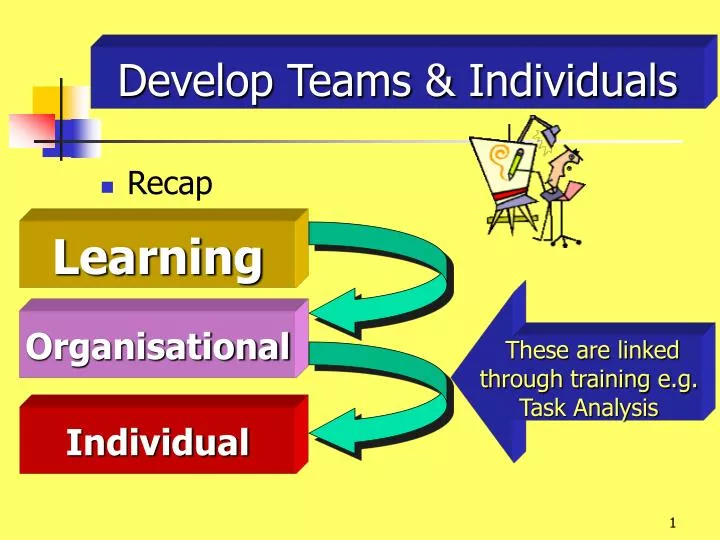 Develop Teams & Individuals

Recap

Learning

Organisational

Individual

These are linked through training e.g. Task Analysis

1